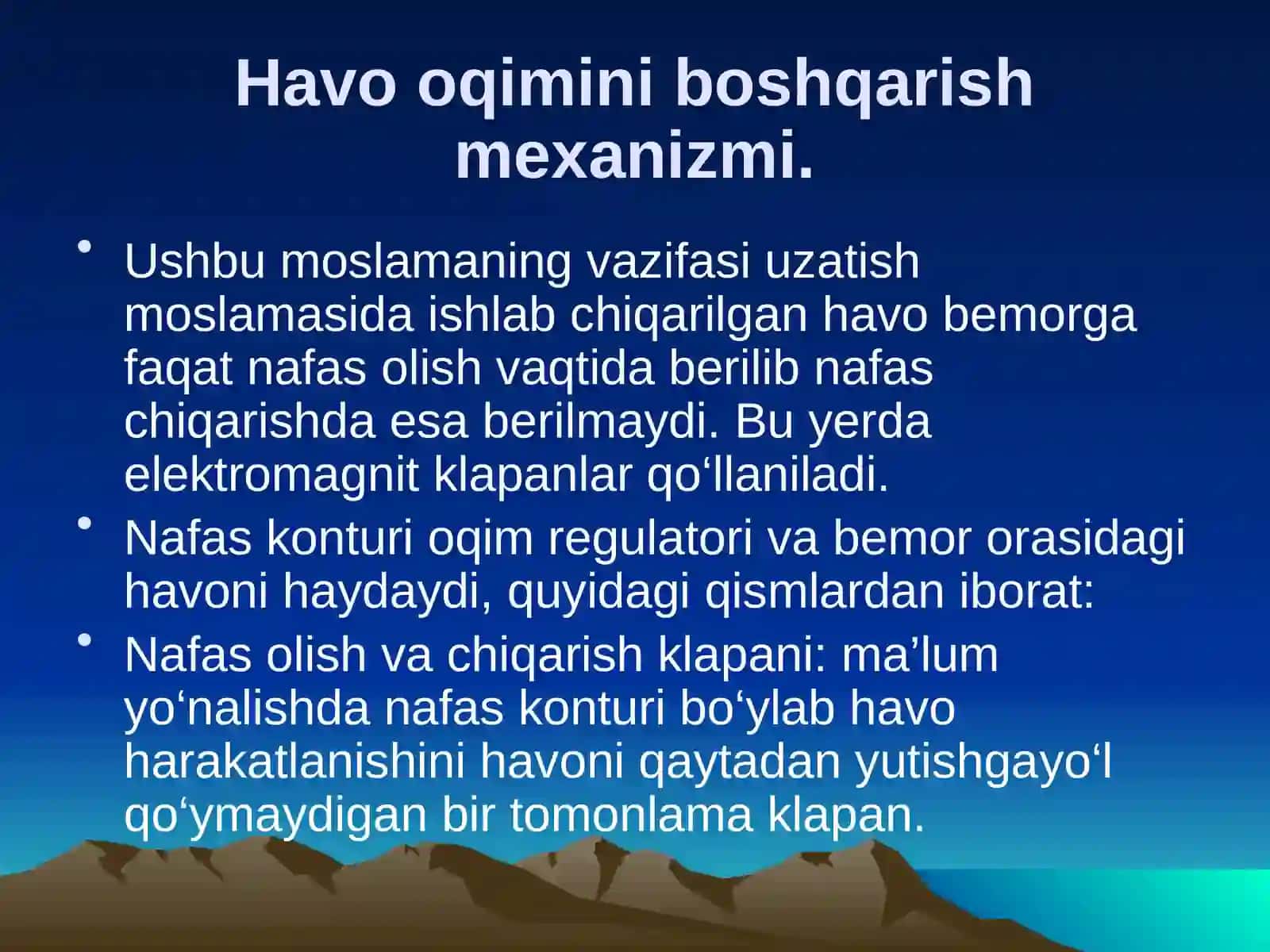 Havo oqimini boshqarish mexanizmi.

• Ushbu moslamaning vazifasi uzatish moslamasida ishlab chiqarilgan havo bemorga faqat nafas olish vaqtida berilib nafas chiqarishda esa berilmaydi. Bu yerda elektromagnit klapanlar qo‘llaniladi.
• Nafas konturi oqim regulatori va bemor orasidagi havoni haydaydi, quyidagi qismlardan iborat:
• Nafas olish va chiqarish klapani: ma’lum yo‘nalishda nafas konturi bo‘ylab havo harakatlanishini havoni qaytadan yutishgayo‘l qo‘ymaydigan bir tomonlama klapan.